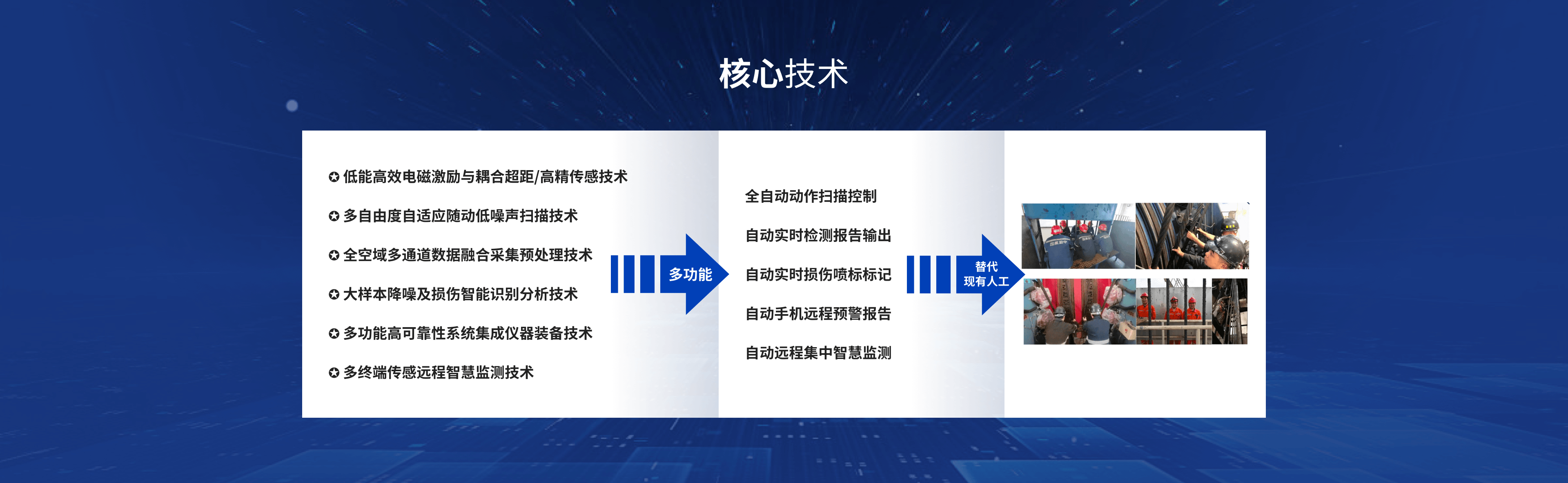 核心技术

✪ 低能高效电磁激励与耦合超距/高精传感技术

✪ 多自由度自适应随动低噪声扫描技术

✪ 全空域多通道数据融合采集预处理技术

✪ 大样本降噪及损伤智能识别分析技术

✪ 多功能高可靠性系统集成仪器装备技术

✪ 多终端传感远程智慧监测技术

多功能

全自动动作扫描控制

自动实时检测报告输出

自动实时损伤喷标标记

自动手机远程预警报告

自动远程集中智慧监测

替代
现有人工